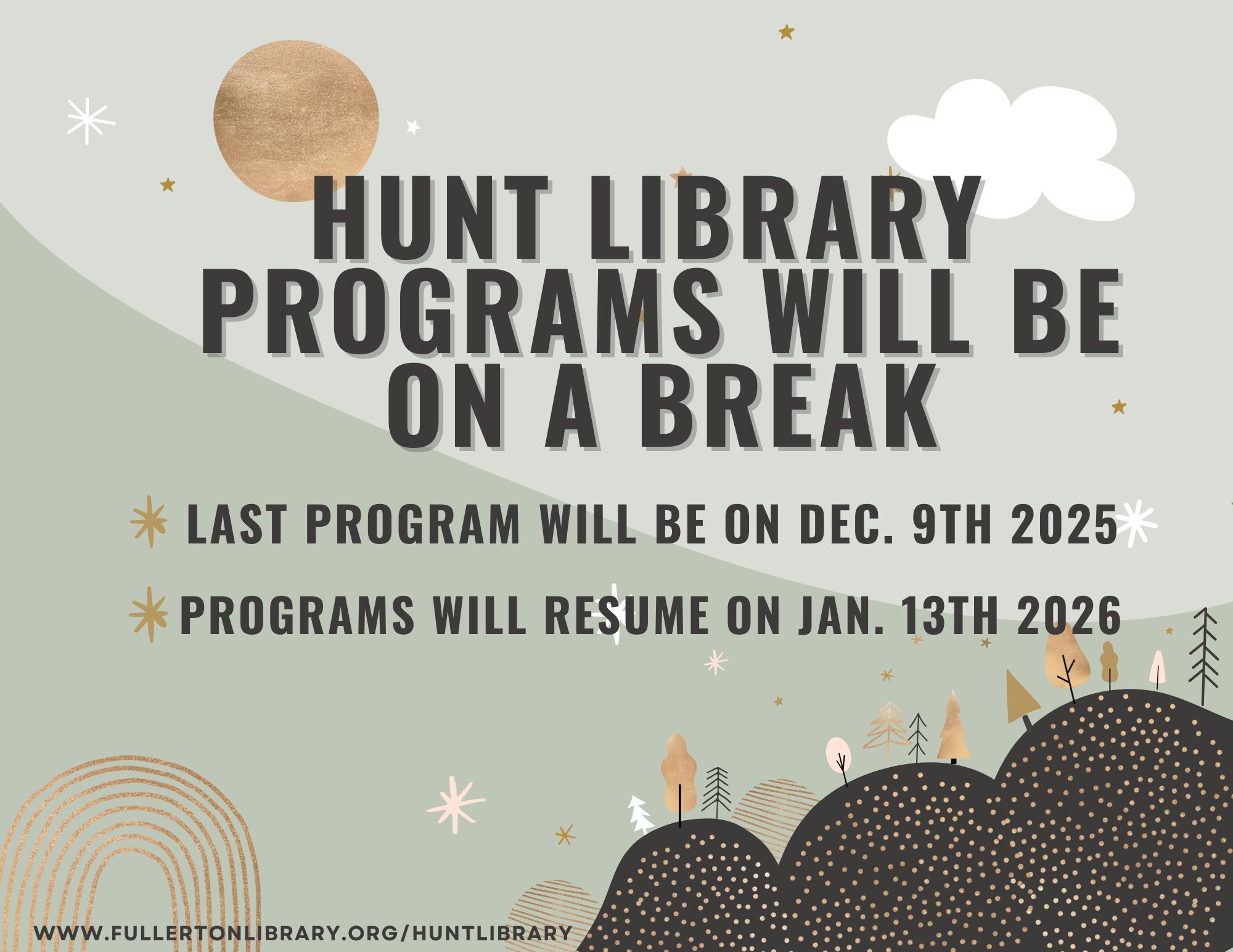 HUNT LIBRARY PROGRAMS WILL BE ON A BREAK

LAST PROGRAM WILL BE ON DEC. 9TH 2025

PROGRAMS WILL RESUME ON JAN. 13TH 2026

WWW.FULLERTONLIBRARY.ORG/HUNTLIBRARY